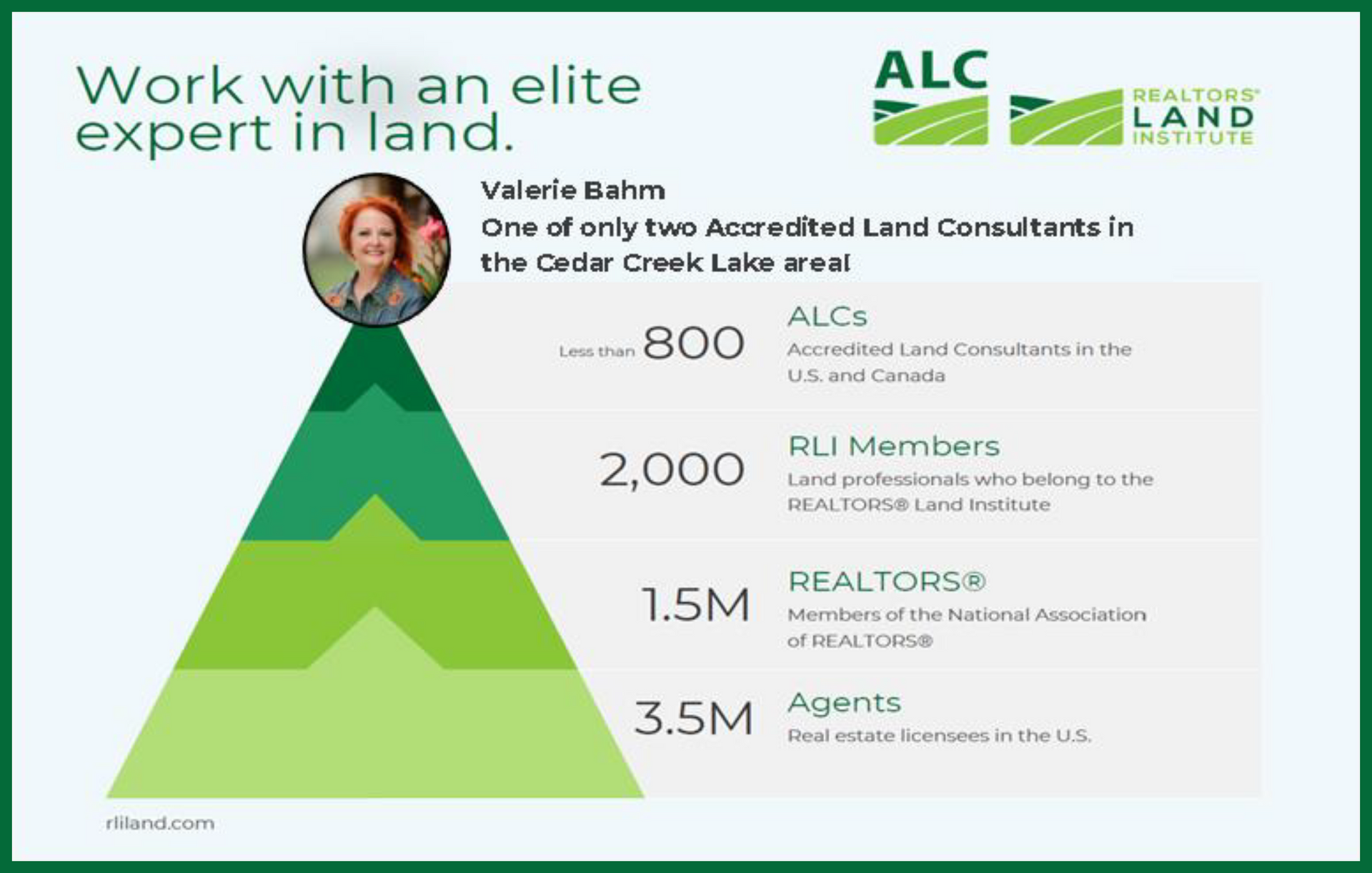 Work with an elite expert in land.

ALC

REALTORS® LAND INSTITUTE

Valerie Bahm

One of only two Accredited Land Consultants in the Cedar Creek Lake area!

Less than 800 ALCs
Accredited Land Consultants in the U.S. and Canada

2,000 RLI Members
Land professionals who belong to the REALTORS® Land Institute

1.5M REALTORS®
Members of the National Association of REALTORS®

3.5M Agents
Real estate licensees in the U.S.

rliland.com